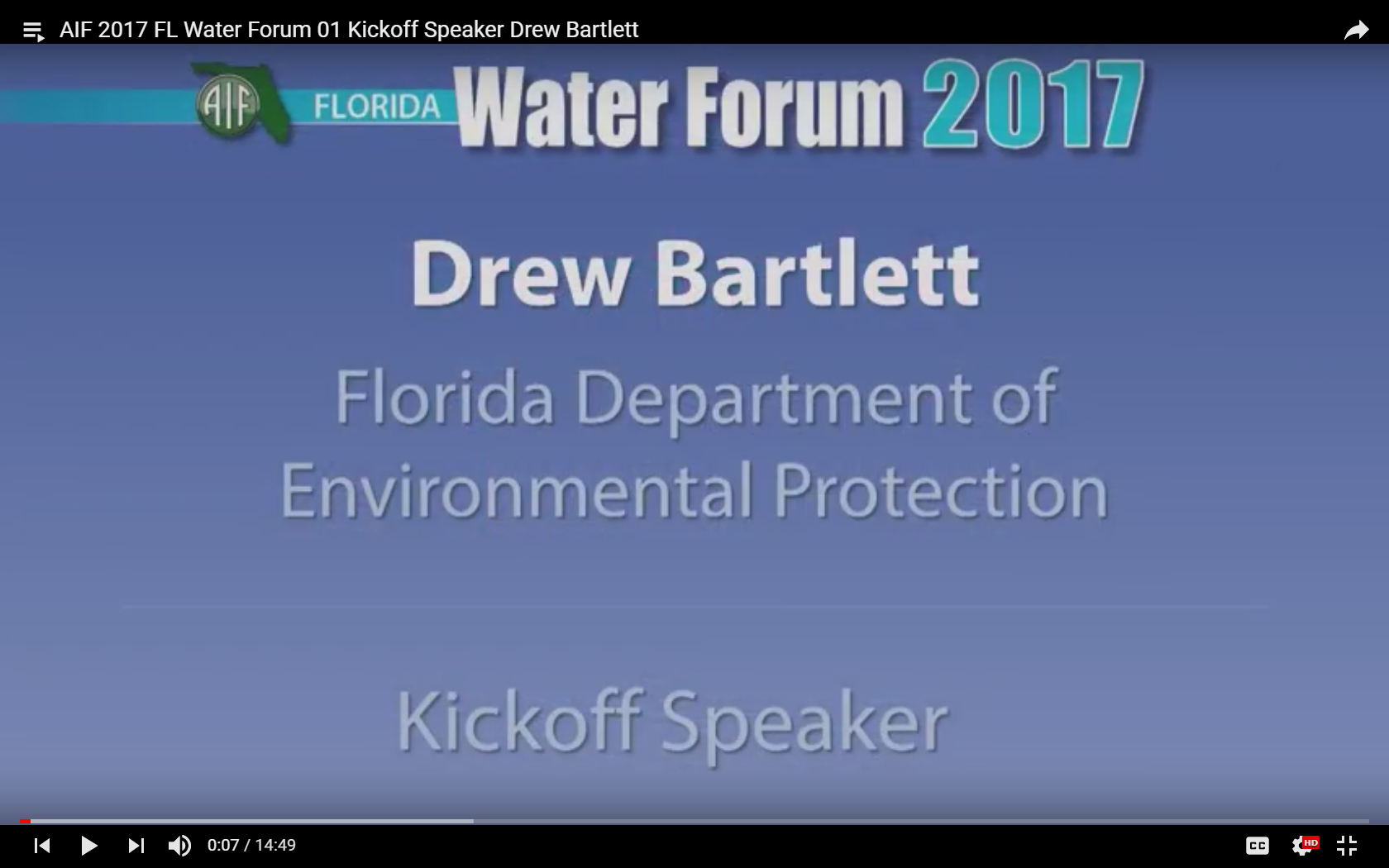 AIF 2017 FL Water Forum 01 Kickoff Speaker Drew Bartlett

AIF FLORIDA Water Forum 2017

Drew Bartlett

Florida Department of Environmental Protection

Kickoff Speaker

0:07 / 14:49

CC

HD